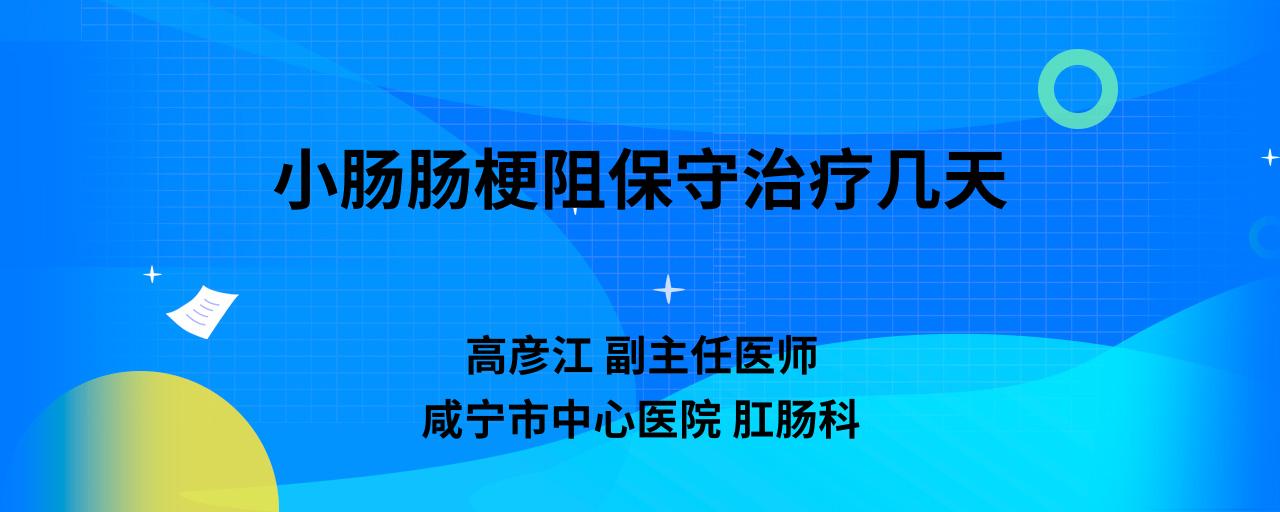 小肠肠梗阻保守治疗几天

高彦江 副主任医师
咸宁市中心医院 肛肠科